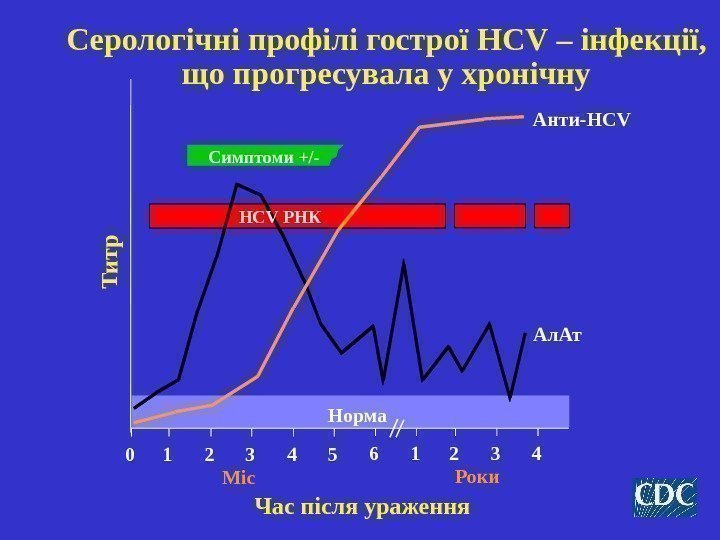 Серологічні профілі гострої HCV – інфекції, що прогресувала у хронічну

Анти-HCV

Симптоми +/-

HCV РНК

Титр

АлАт

Норма

0 1 2 3 4 5 6 1 2 3 4

Міс

Роки

Час після ураження

CDC